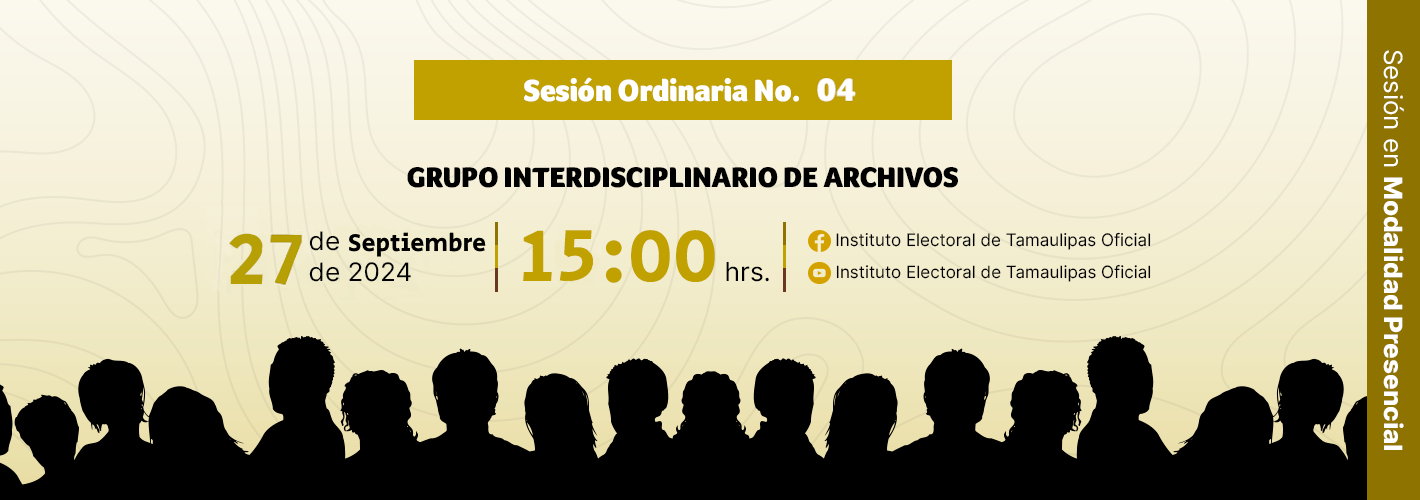 Sesión Ordinaria No. 04

GRUPO INTERDISCIPLINARIO DE ARCHIVOS

27 de Septiembre de 2024

15:00 hrs.

Instituto Electoral de Tamaulipas Oficial
Instituto Electoral de Tamaulipas Oficial

Sesión en Modalidad Presencial